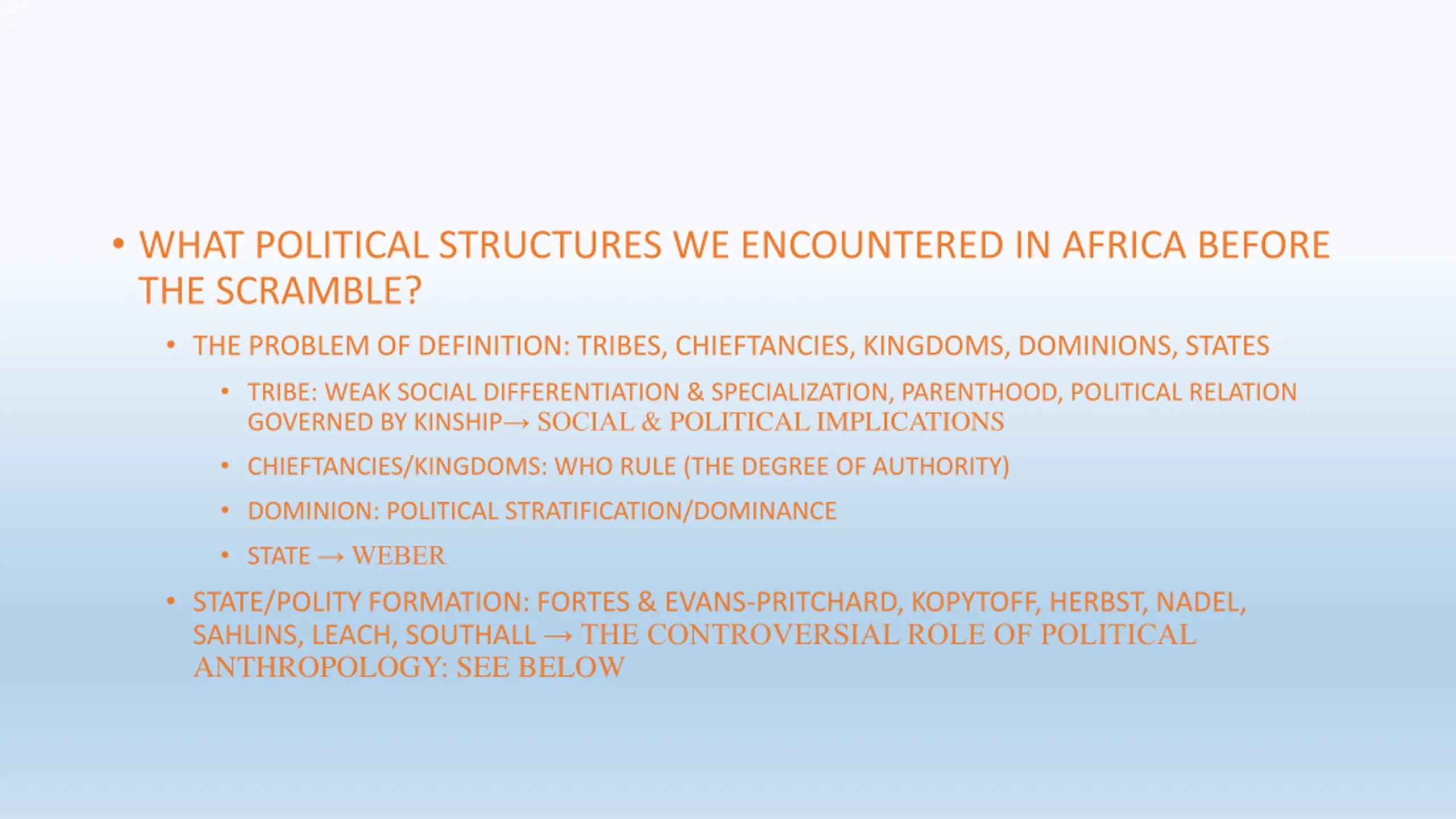 • WHAT POLITICAL STRUCTURES WE ENCOUNTERED IN AFRICA BEFORE THE SCRAMBLE?

• THE PROBLEM OF DEFINITION: TRIBES, CHIEFTANCIES, KINGDOMS, DOMINIONS, STATES

• TRIBE: WEAK SOCIAL DIFFERENTIATION & SPECIALIZATION, PARENTHOOD, POLITICAL RELATION GOVERNED BY KINSHIP→ SOCIAL & POLITICAL IMPLICATIONS

• CHIEFTANCIES/KINGDOMS: WHO RULE (THE DEGREE OF AUTHORITY)

• DOMINION: POLITICAL STRATIFICATION/DOMINANCE

• STATE → WEBER

• STATE/POLITY FORMATION: FORTES & EVANS-PRITCHARD, KOPYTOFF, HERBST, NADEL, SAHLINS, LEACH, SOUTHALL → THE CONTROVERSIAL ROLE OF POLITICAL ANTHROPOLOGY: SEE BELOW